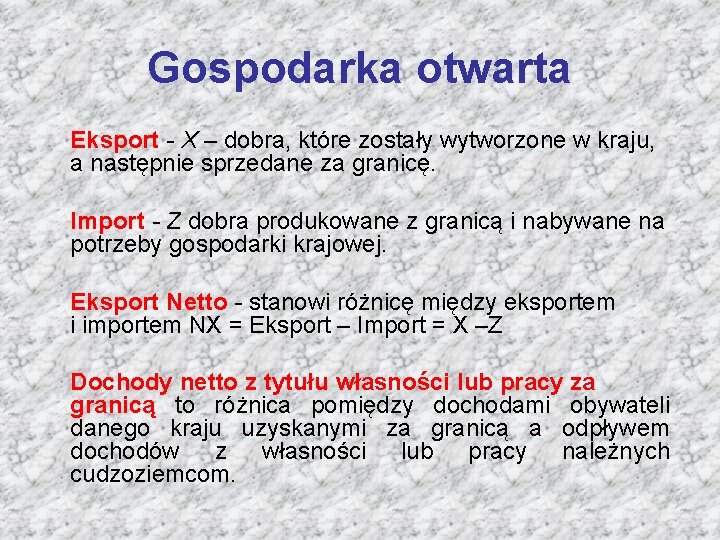 Gospodarka otwarta

Eksport - X – dobra, które zostały wytworzone w kraju, a następnie sprzedane za granicę.

Import - Z dobra produkowane z granicą i nabywane na potrzeby gospodarki krajowej.

Eksport Netto - stanowi różnicę między eksportem i importem NX = Eksport – Import = X –Z

Dochody netto z tytułu własności lub pracy za granicą to różnica pomiędzy dochodami obywateli danego kraju uzyskanymi za granicą a odpływem dochodów z własności lub pracy należnych cudzoziemcom.